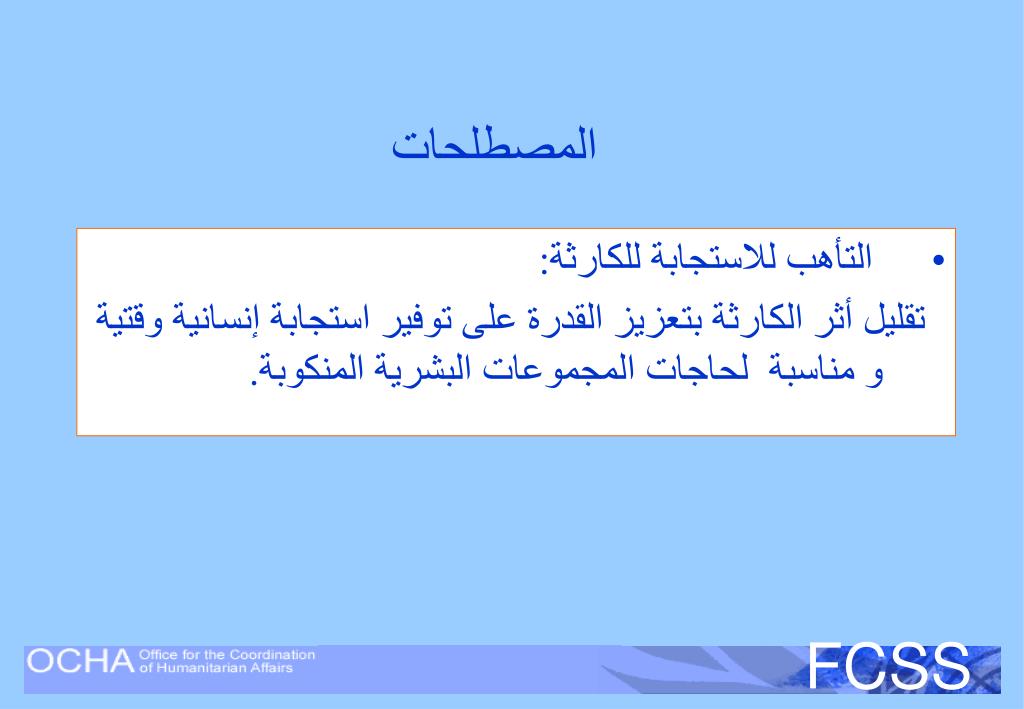 المصطلحات

• التأهب للاستجابة للكارثة:
تقليل أثر الكارثة بتعزيز القدرة على توفير استجابة إنسانية وقتية و مناسبة لحاجات المجموعات البشرية المنكوبة.

OCHA Office for the Coordination of Humanitarian Affairs

FCSS